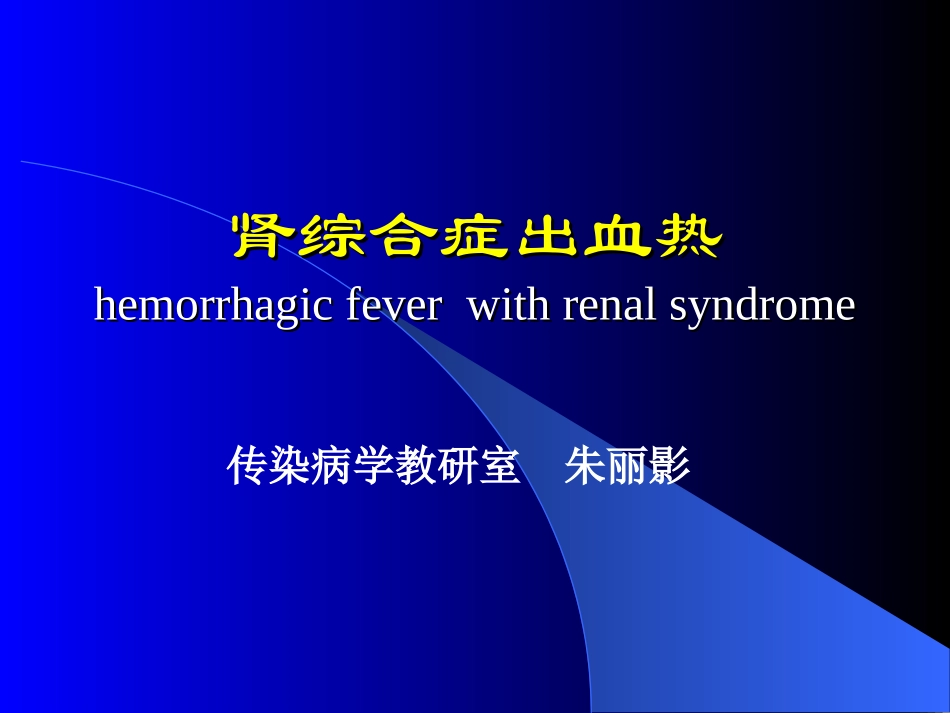 肾综合症出血热
hemorrhagic fever with renal syndrome

传染病学教研室 朱丽影